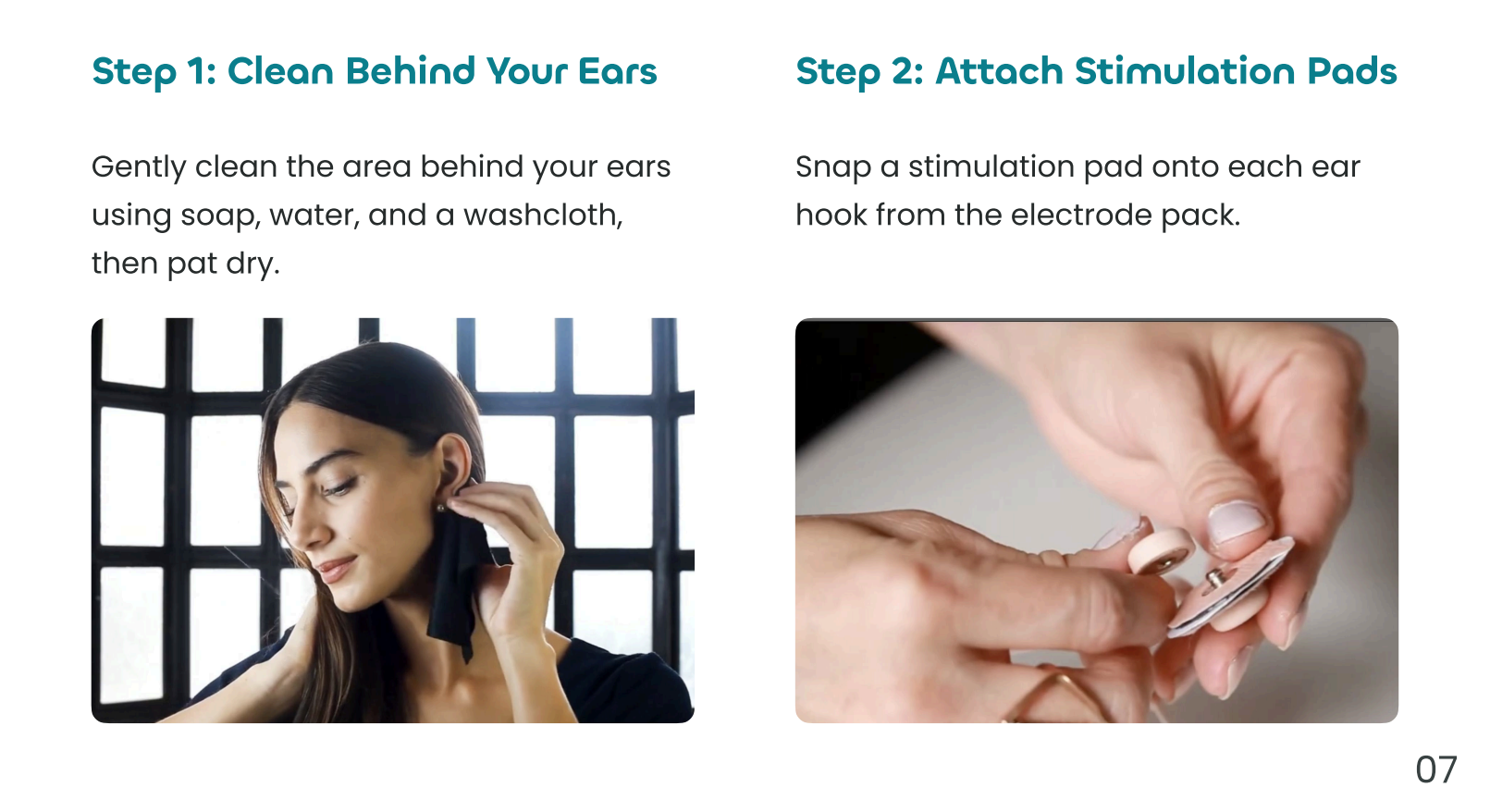 Step 1: Clean Behind Your Ears

Gently clean the area behind your ears using soap, water, and a washcloth, then pat dry.

Step 2: Attach Stimulation Pads

Snap a stimulation pad onto each ear hook from the electrode pack.

07